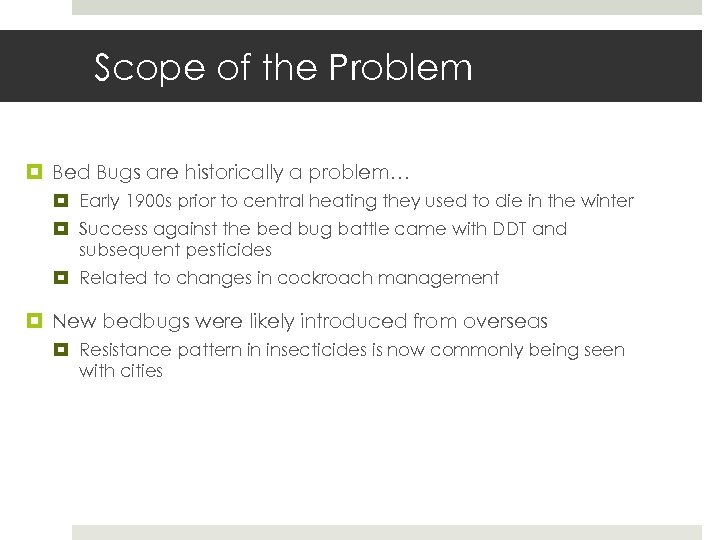 Scope of the Problem

Bed Bugs are historically a problem…

Early 1900s prior to central heating they used to die in the winter

Success against the bed bug battle came with DDT and subsequent pesticides

Related to changes in cockroach management

New bedbugs were likely introduced from overseas

Resistance pattern in insecticides is now commonly being seen with cities